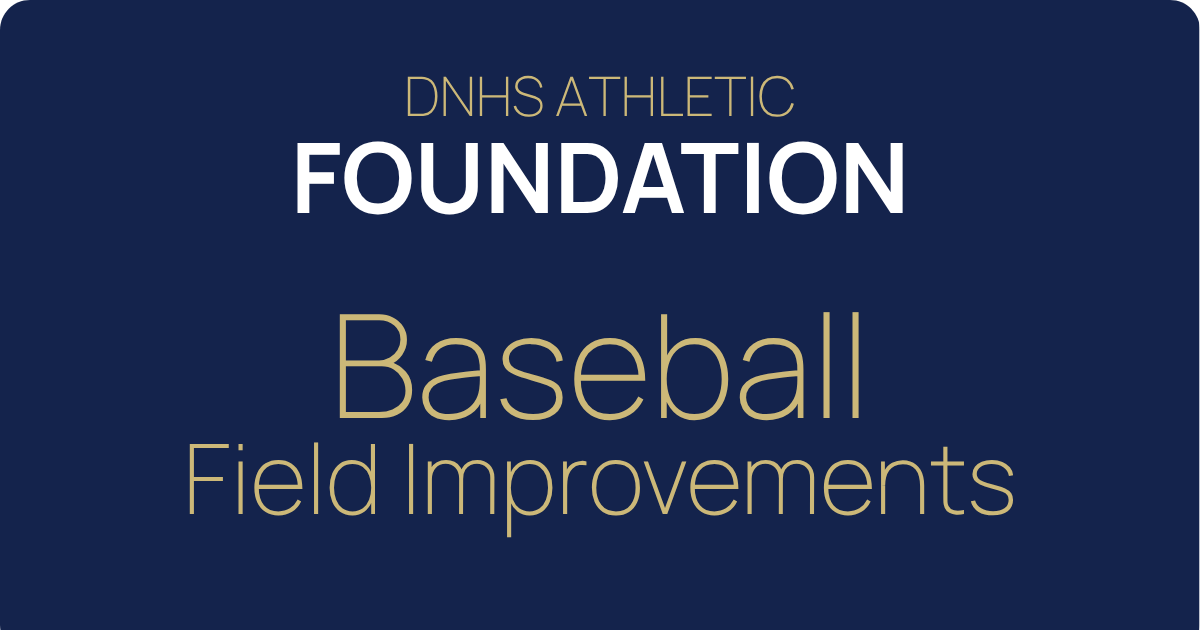 DNHS ATHLETIC
FOUNDATION

Baseball
Field Improvements